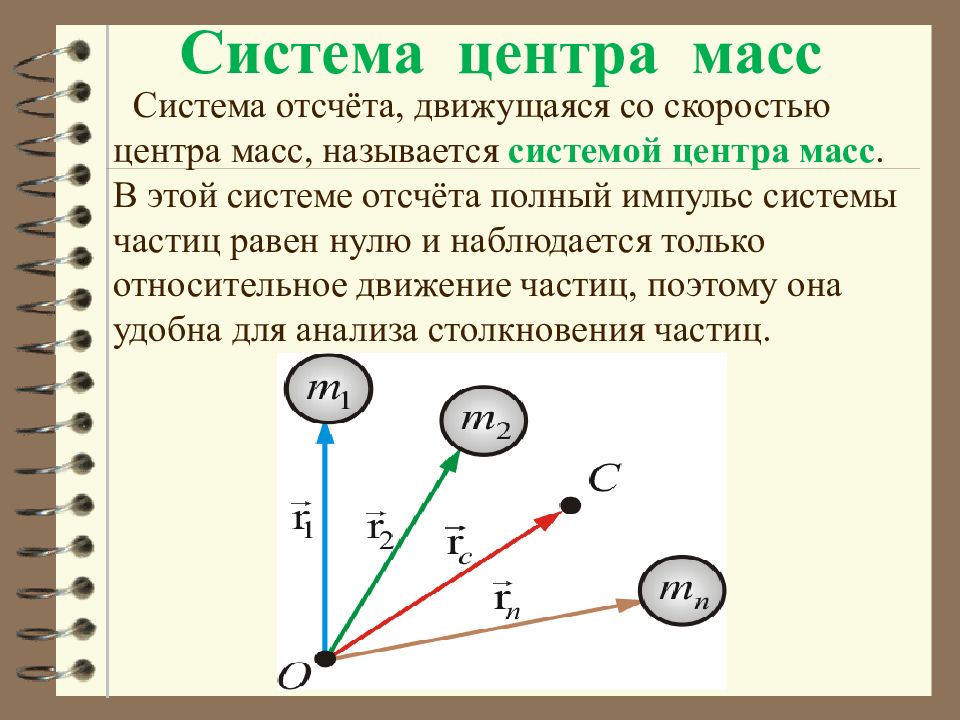 Система центра масс

Система отсчёта, движущаяся со скоростью центра масс, называется системой центра масс. В этой системе отсчёта полный импульс системы частиц равен нулю и наблюдается только относительное движение частиц, поэтому она удобна для анализа столкновения частиц.

$m_1$

$m_2$

$C$

$\vec{r}_1$

$\vec{r}_2$

$\vec{r}_c$

$\vec{r}_n$

$m_n$

$O$